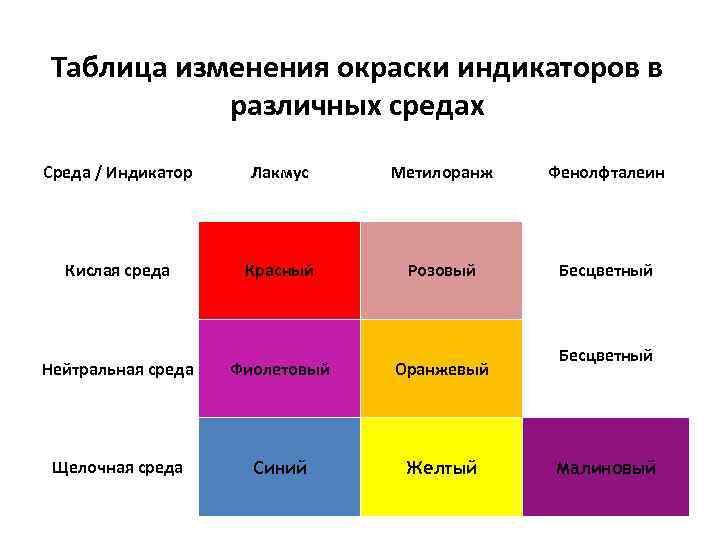 Таблица изменения окраски индикаторов в различных средах

| Среда / Индикатор | Лакмус | Метилоранж | Фенолфталеин |
|---|---|---|---|
| Кислая среда | Красный | Розовый | Бесцветный |
| Нейтральная среда | Фиолетовый | Оранжевый | Бесцветный |
| Щелочная среда | Синий | Желтый | Малиновый |